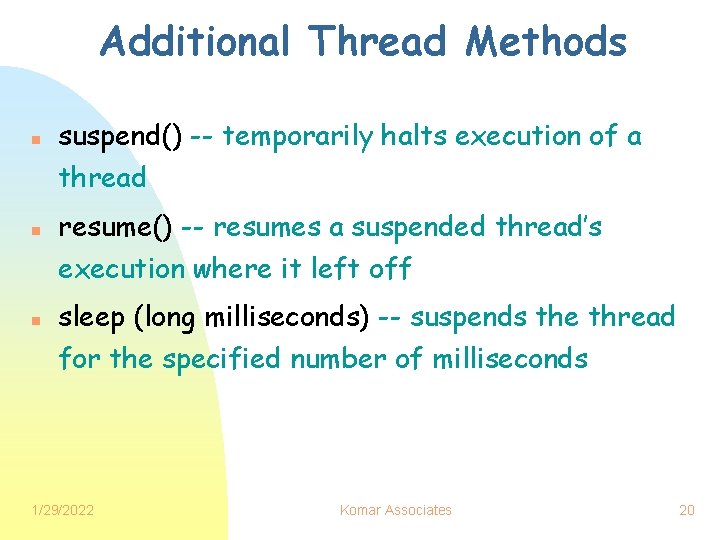 Additional Thread Methods

suspend() -- temporarily halts execution of a thread

resume() -- resumes a suspended thread's execution where it left off

sleep (long milliseconds) -- suspends the thread for the specified number of milliseconds

1/29/2022 Komar Associates 20